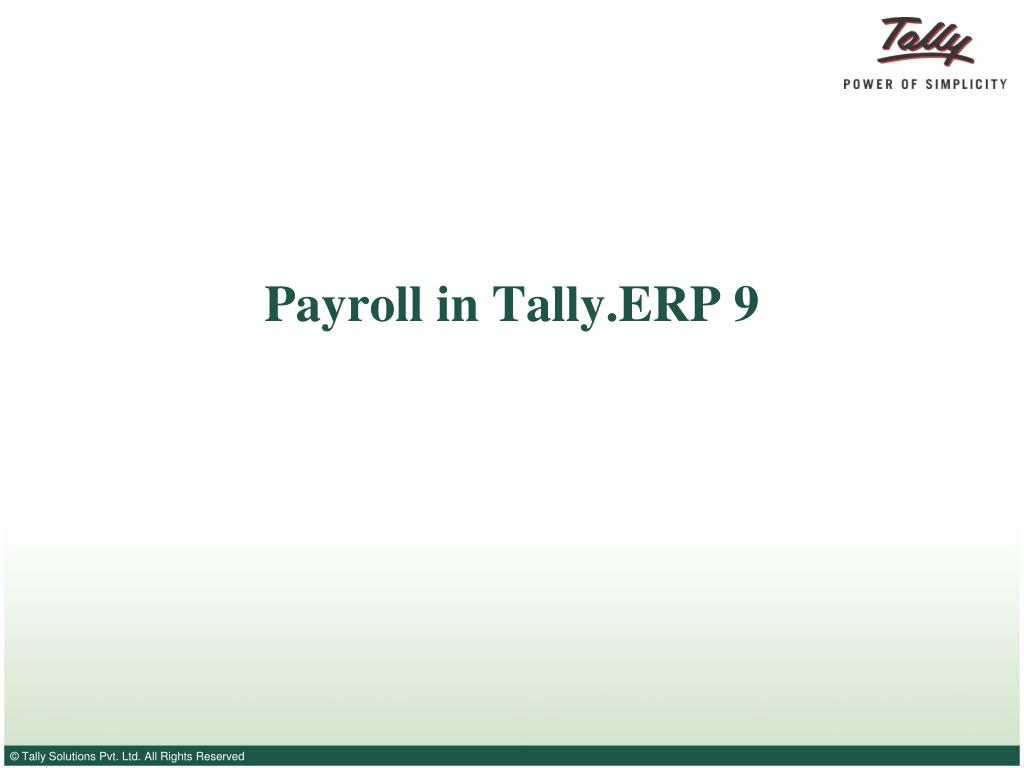 Tally
POWER OF SIMPLICITY

Payroll in Tally.ERP 9

© Tally Solutions Pvt. Ltd. All Rights Reserved